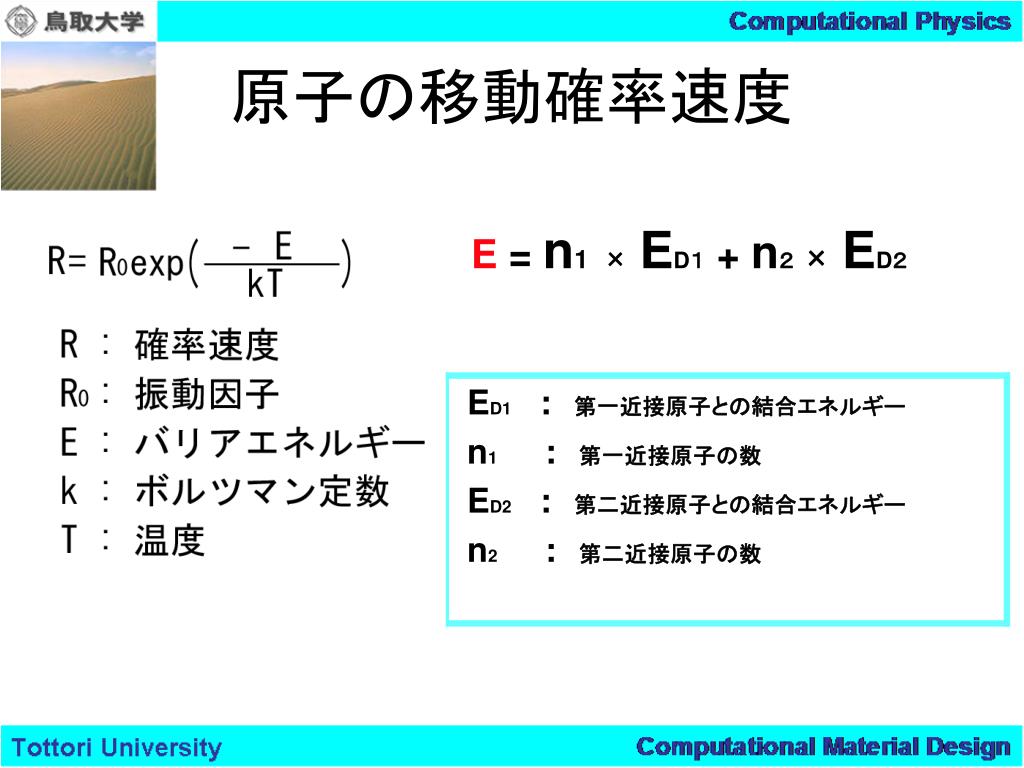 鳥取大学

Computational Physics

原子の移動確率速度

$R = R_0 \exp\left(\frac{-E}{kT}\right)$

$E = n_1 \times E_{D1} + n_2 \times E_{D2}$

R ： 確率速度
$R_0$ ： 振動因子
E ： バリアエネルギー
k ： ボルツマン定数
T ： 温度

$E_{D1}$ ： 第一近接原子との結合エネルギー
$n_1$ ： 第一近接原子の数
$E_{D2}$ ： 第二近接原子との結合エネルギー
$n_2$ ： 第二近接原子の数

Tottori University

Computational Material Design